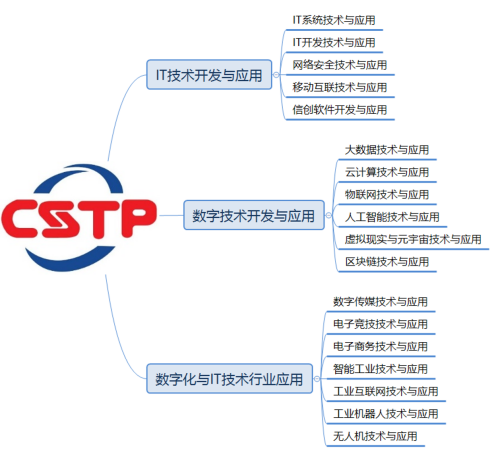 CSTP

IT技术开发与应用
IT系统技术与应用
IT开发技术与应用
网络安全技术与应用
移动互联技术与应用
信创软件开发与应用

数字技术开发与应用
大数据技术与应用
云计算技术与应用
物联网技术与应用
人工智能技术与应用
虚拟现实与元宇宙技术与应用
区块链技术与应用

数字化与IT技术行业应用
数字传媒技术与应用
电子竞技技术与应用
电子商务技术与应用
智能工业技术与应用
工业互联网技术与应用
工业机器人技术与应用
无人机技术与应用